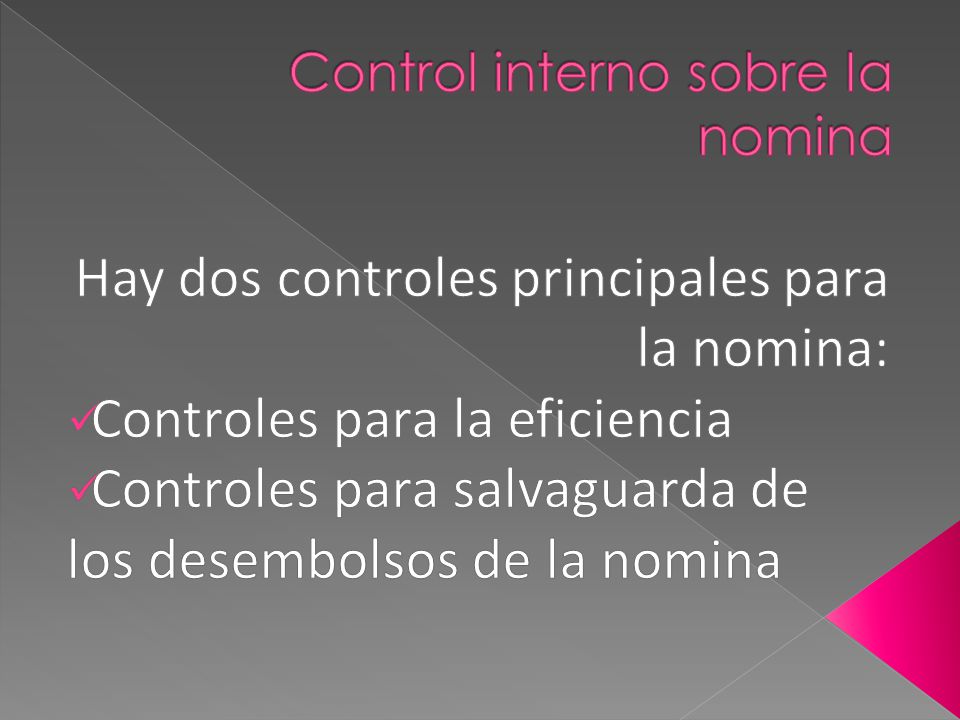 Control interno sobre la nomina

Hay dos controles principales para la nomina:

✓Controles para la eficiencia

✓Controles para salvaguarda de los desembolsos de la nomina